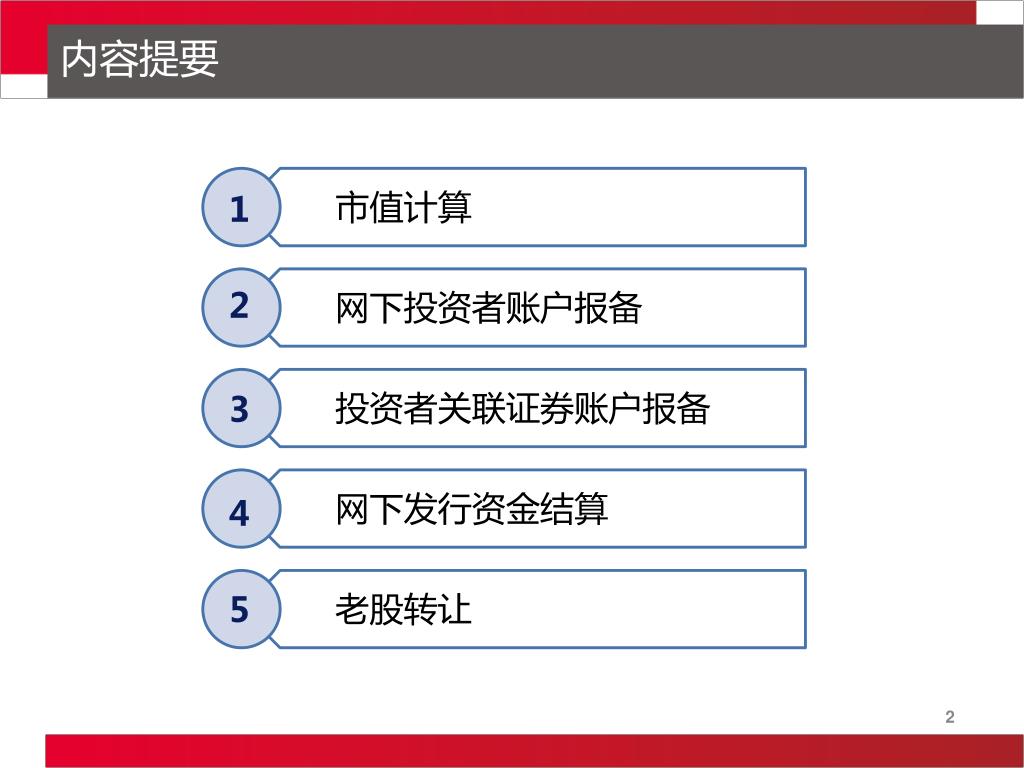 内容提要

1 市值计算

2 网下投资者账户报备

3 投资者关联证券账户报备

4 网下发行资金结算

5 老股转让

2